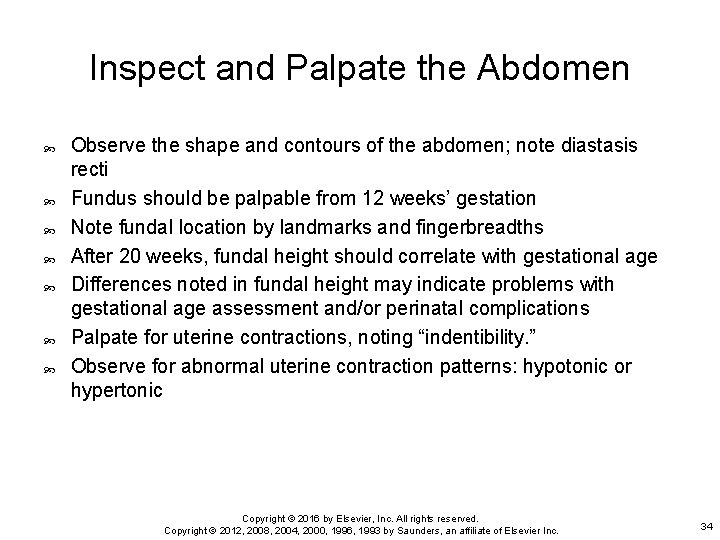 Inspect and Palpate the Abdomen

Observe the shape and contours of the abdomen; note diastasis recti

Fundus should be palpable from 12 weeks' gestation

Note fundal location by landmarks and fingerbreadths

After 20 weeks, fundal height should correlate with gestational age

Differences noted in fundal height may indicate problems with gestational age assessment and/or perinatal complications

Palpate for uterine contractions, noting "indentibility."

Observe for abnormal uterine contraction patterns: hypotonic or hypertonic

Copyright © 2016 by Elsevier, Inc. All rights reserved.
Copyright © 2012, 2008, 2004, 2000, 1996, 1993 by Saunders, an affiliate of Elsevier Inc.

34